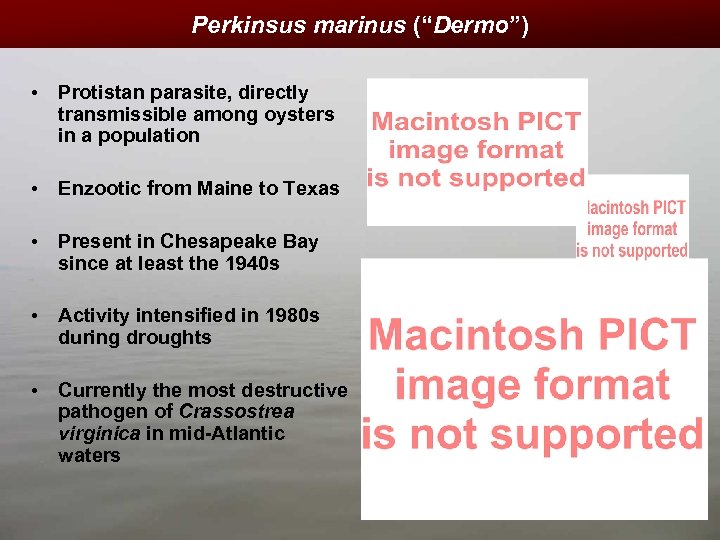 Perkinsus marinus (“Dermo”)

• Protistan parasite, directly transmissible among oysters in a population

• Enzootic from Maine to Texas

• Present in Chesapeake Bay since at least the 1940s

• Activity intensified in 1980s during droughts

• Currently the most destructive pathogen of Crassostrea virginica in mid-Atlantic waters

Macintosh PICT image format is not supported

lacintosh PICT image format is not supported

Macintosh PICT image format is not supported